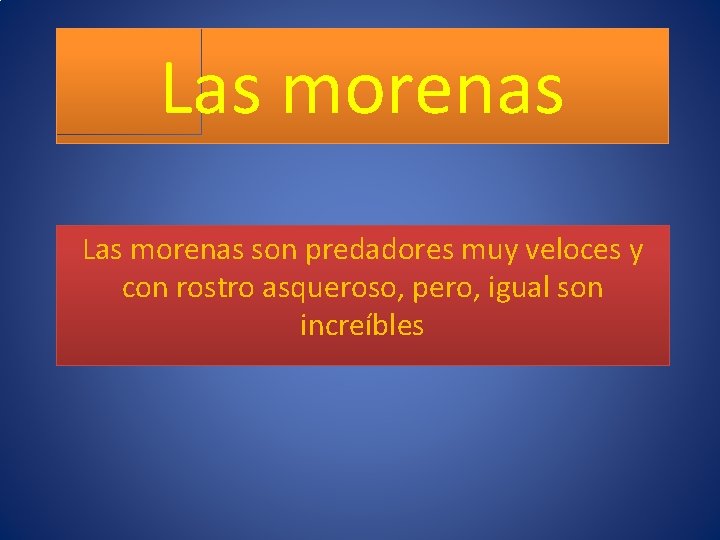 Las morenas

Las morenas son predadores muy veloces y con rostro asqueroso, pero, igual son increíbles